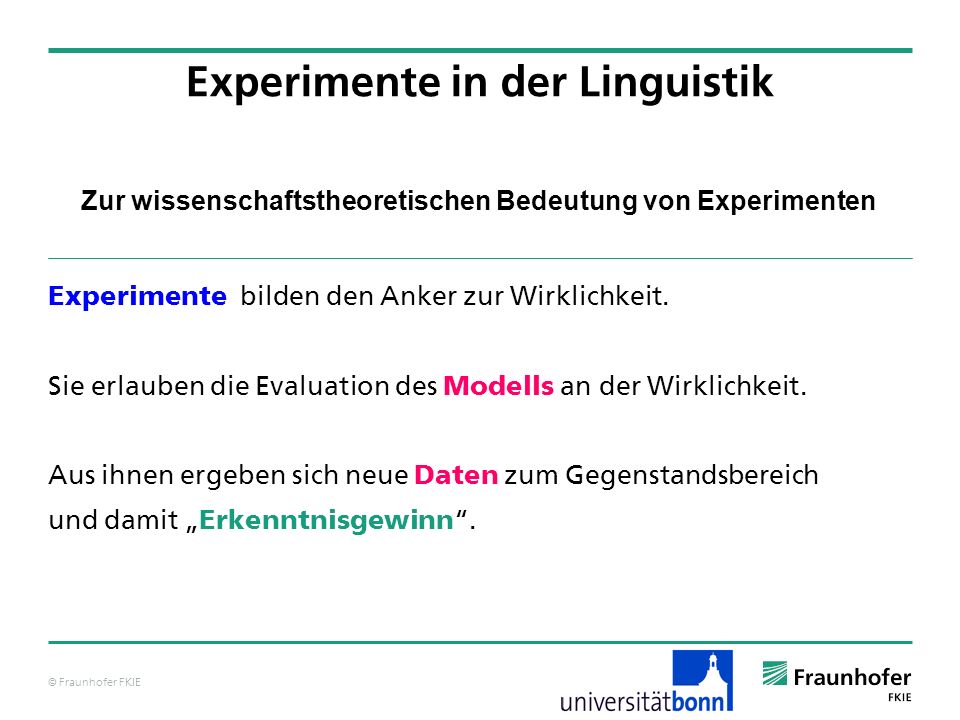 Experimente in der Linguistik

Zur wissenschaftstheoretischen Bedeutung von Experimenten

Experimente bilden den Anker zur Wirklichkeit.

Sie erlauben die Evaluation des Modells an der Wirklichkeit.

Aus ihnen ergeben sich neue Daten zum Gegenstandsbereich und damit „Erkenntnisgewinn“.

© Fraunhofer FKIE

universitätbonn

Fraunhofer
FKIE